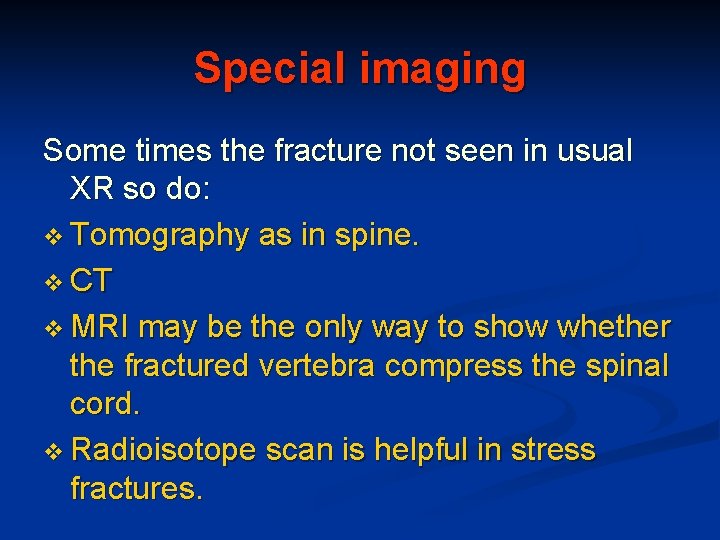 Special imaging

Some times the fracture not seen in usual XR so do:

❖ Tomography as in spine.

❖ CT

❖ MRI may be the only way to show whether the fractured vertebra compress the spinal cord.

❖ Radioisotope scan is helpful in stress fractures.